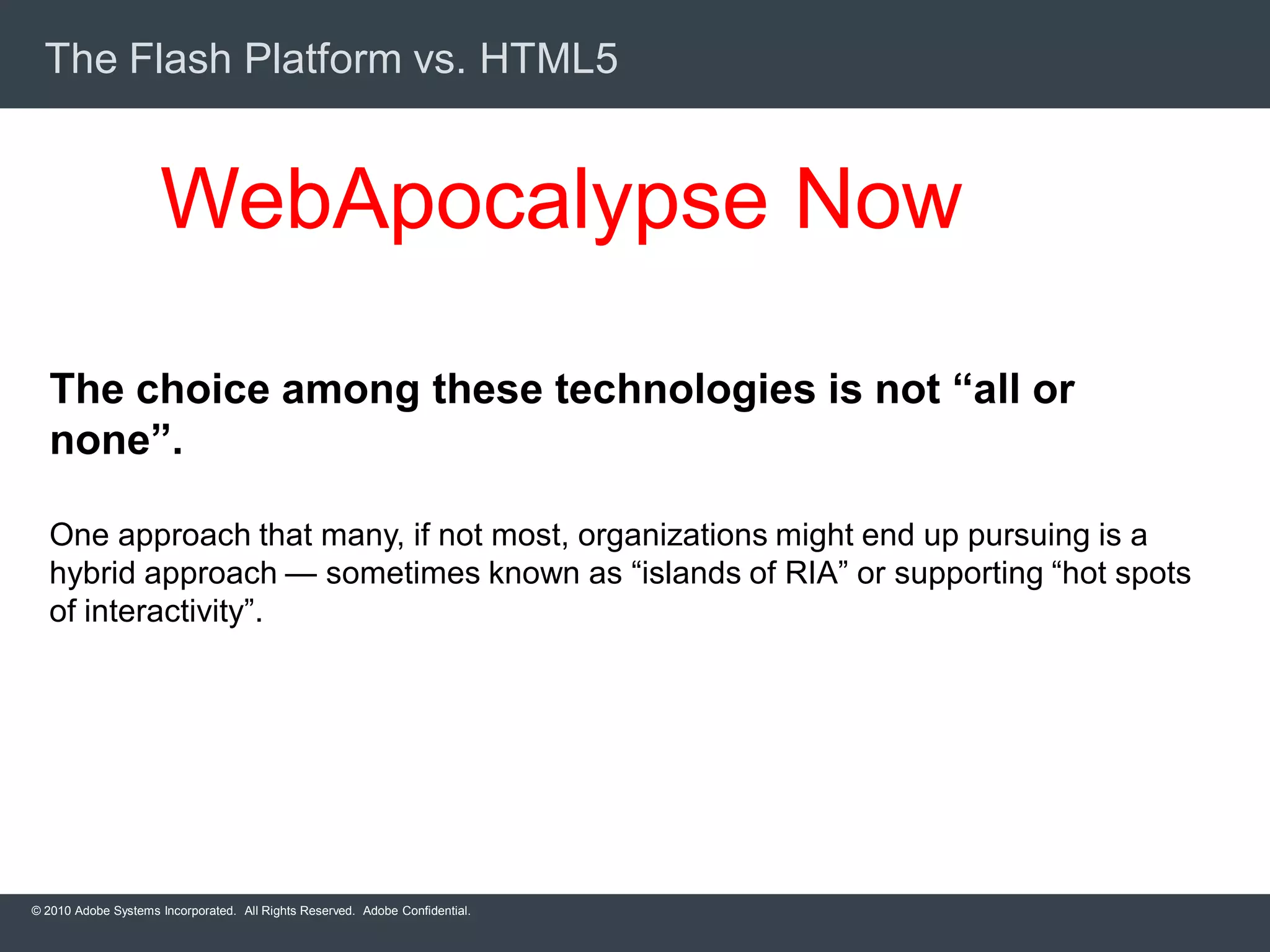 The Flash Platform vs. HTML5

WebApocalypse Now

The choice among these technologies is not “all or none”.

One approach that many, if not most, organizations might end up pursuing is a hybrid approach — sometimes known as “islands of RIA” or supporting “hot spots of interactivity”.

© 2010 Adobe Systems Incorporated. All Rights Reserved. Adobe Confidential.